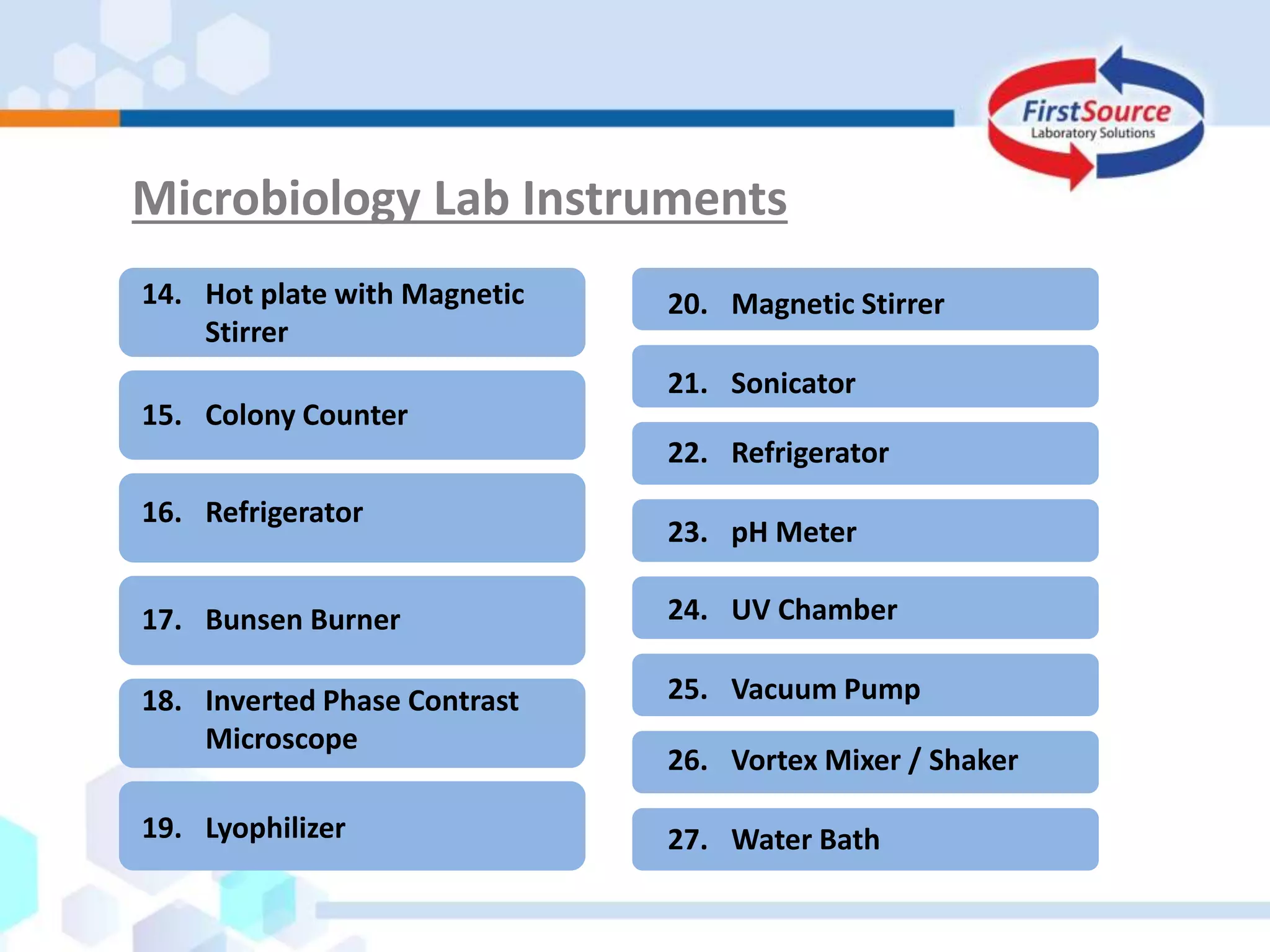 FirstSource
Laboratory Solutions

Microbiology Lab Instruments

14. Hot plate with Magnetic Stirrer

15. Colony Counter

16. Refrigerator

17. Bunsen Burner

18. Inverted Phase Contrast Microscope

19. Lyophilizer

20. Magnetic Stirrer

21. Sonicator

22. Refrigerator

23. pH Meter

24. UV Chamber

25. Vacuum Pump

26. Vortex Mixer / Shaker

27. Water Bath